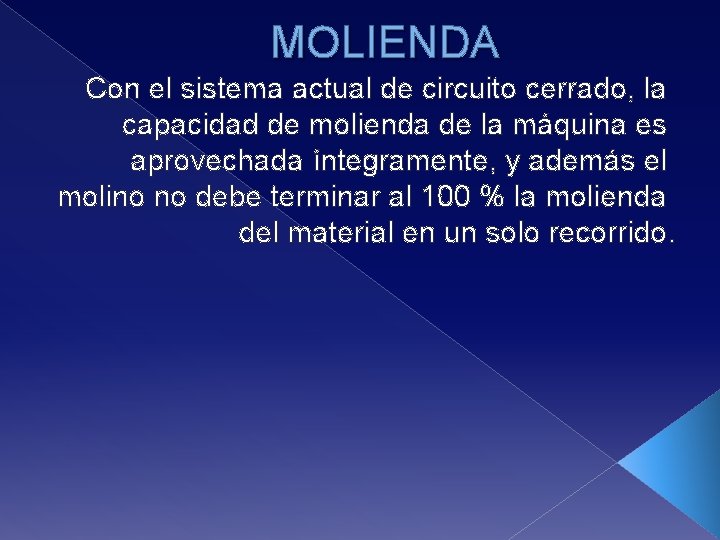 MOLIENDA

Con el sistema actual de circuito cerrado, la capacidad de molienda de la máquina es aprovechada íntegramente, y además el molino no debe terminar al 100 % la molienda del material en un solo recorrido.